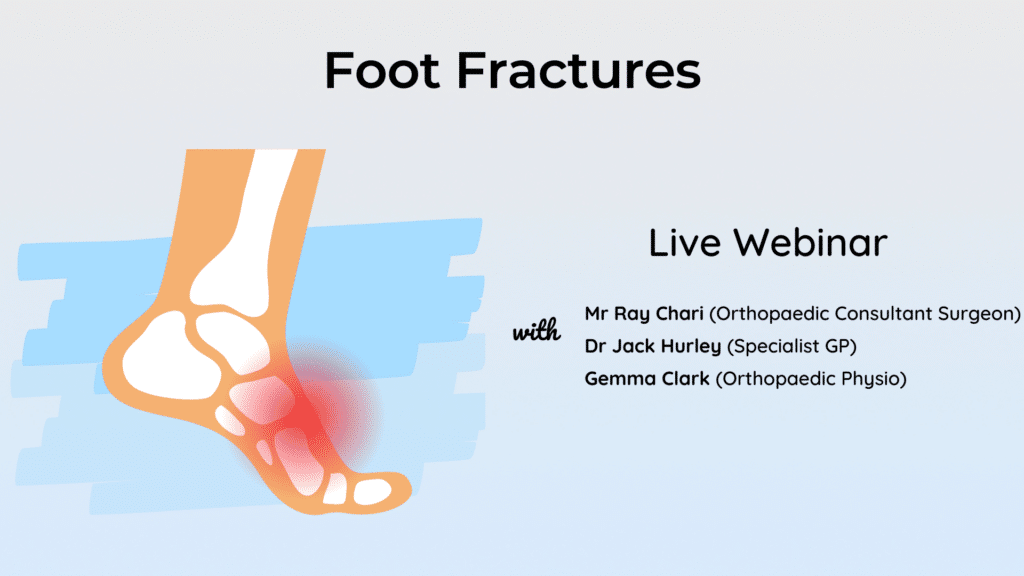 Foot Fractures

Live Webinar

with

Mr Ray Chari (Orthopaedic Consultant Surgeon)
Dr Jack Hurley (Specialist GP)
Gemma Clark (Orthopaedic Physio)